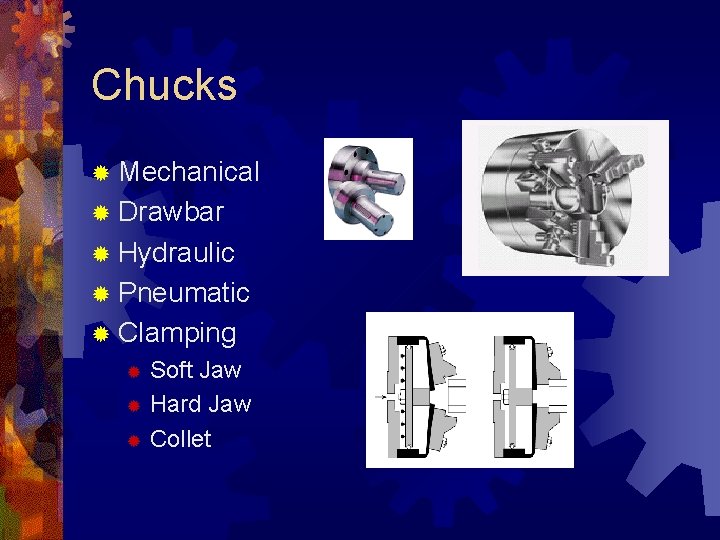 Chucks

Mechanical
Drawbar
Hydraulic
Pneumatic
Clamping
Soft Jaw
Hard Jaw
Collet